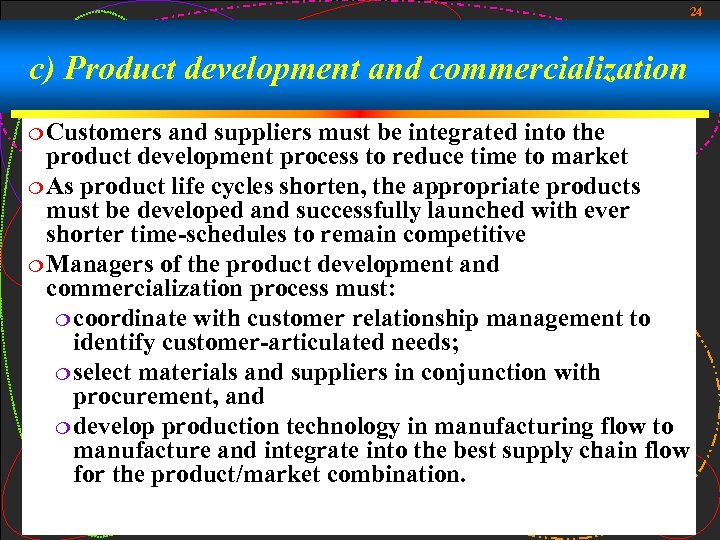 24

c) Product development and commercialization

Customers and suppliers must be integrated into the product development process to reduce time to market

As product life cycles shorten, the appropriate products must be developed and successfully launched with ever shorter time-schedules to remain competitive

Managers of the product development and commercialization process must:

coordinate with customer relationship management to identify customer-articulated needs;

select materials and suppliers in conjunction with procurement, and

develop production technology in manufacturing flow to manufacture and integrate into the best supply chain flow for the product/market combination.